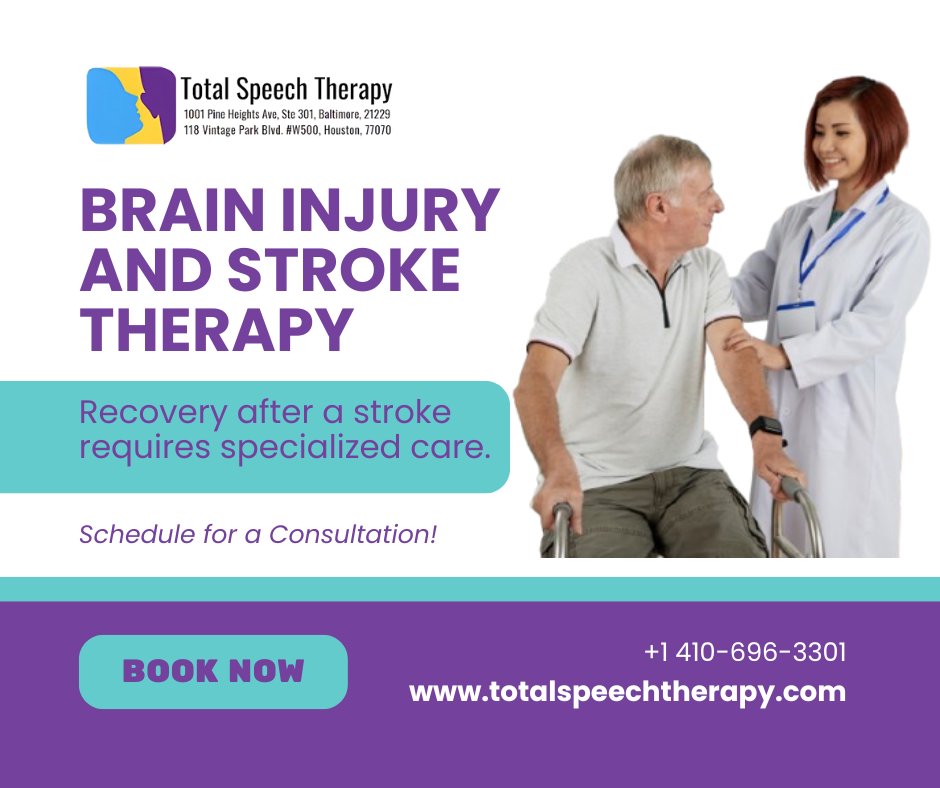 Total Speech Therapy
1001 Pine Heights Ave, Ste 301, Baltimore, 21229
118 Vintage Park Blvd. #W500, Houston, 77070

BRAIN INJURY AND STROKE THERAPY

Recovery after a stroke requires specialized care.

Schedule for a Consultation!

BOOK NOW

+1 410-696-3301
www.totalspeechtherapy.com